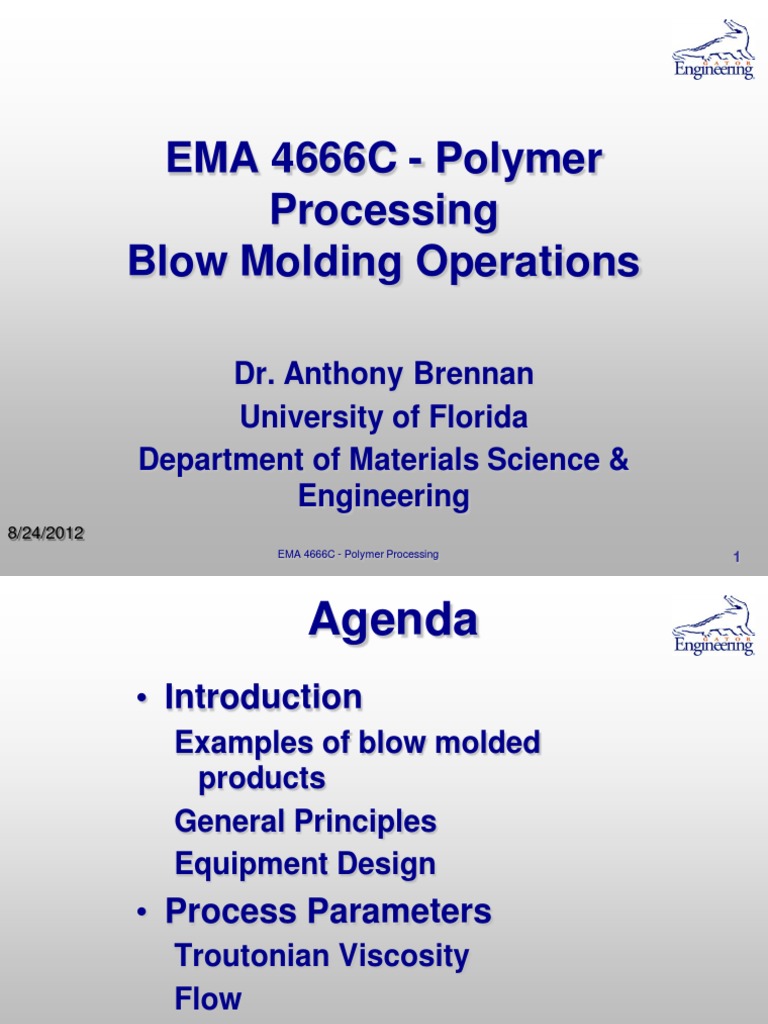 GATOR Engineering

EMA 4666C - Polymer Processing
Blow Molding Operations

Dr. Anthony Brennan
University of Florida
Department of Materials Science & Engineering

8/24/2012

EMA 4666C - Polymer Processing

1

Agenda

GATOR Engineering

• Introduction
Examples of blow molded products
General Principles
Equipment Design
• Process Parameters
Troutonian Viscosity
Flow